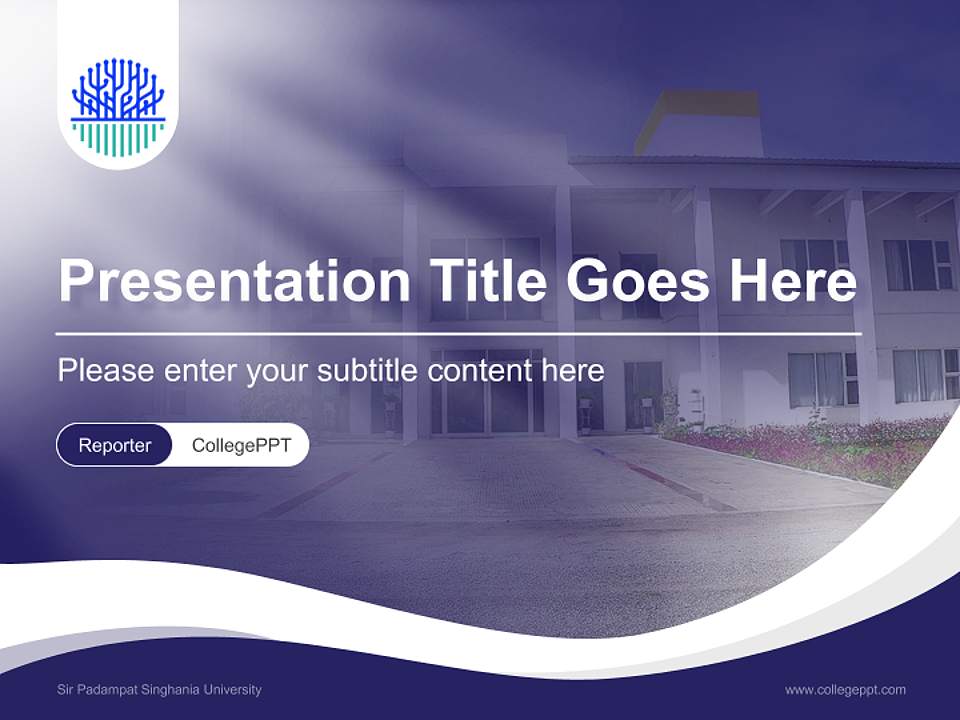 Presentation Title Goes Here

Please enter your subtitle content here

Reporter CollegePPT

Sir Padampat Singhania University

www.collegeppt.com